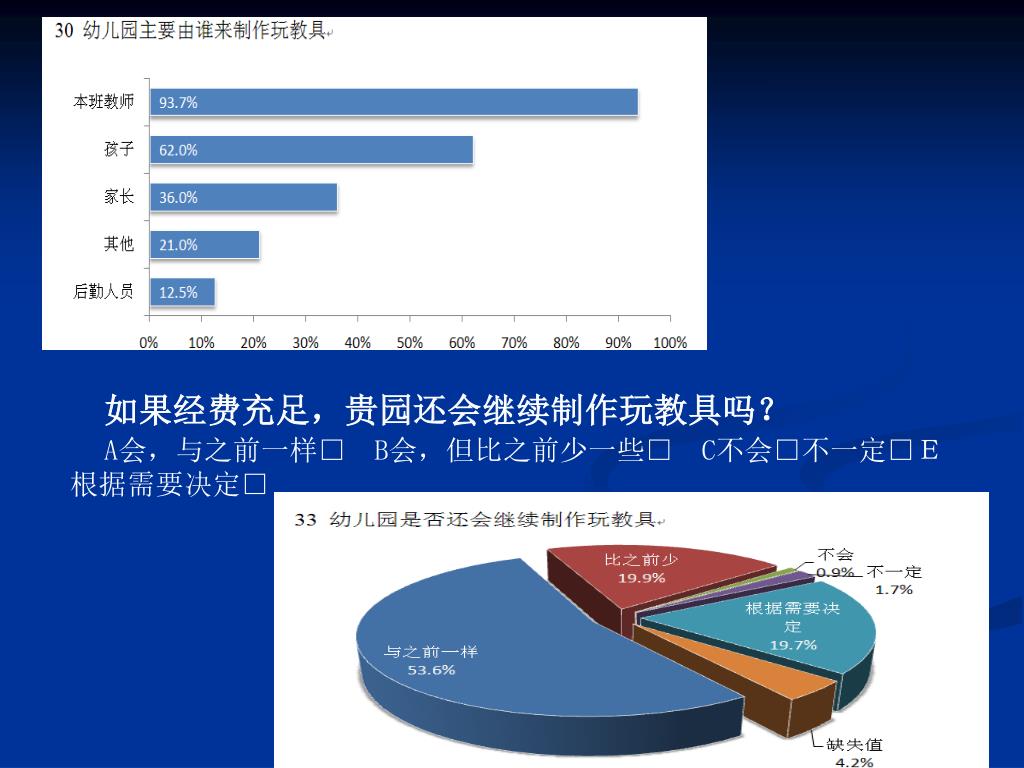 30 幼儿园主要由谁来制作玩教具

本班教师 93.7%
孩子 62.0%
家长 36.0%
其他 21.0%
后勤人员 12.5%

0% 10% 20% 30% 40% 50% 60% 70% 80% 90% 100%

如果经费充足，贵园还会继续制作玩教具吗？

A会，与之前一样□ B会，但比之前少一些□ C不会□不一定□ E根据需要决定□

33 幼儿园是否还会继续制作玩教具

比之前少 19.9%
不会 0.9%
不一定 1.7%
根据需要决定 19.7%
与之前一样 53.6%
缺失值 4.2%